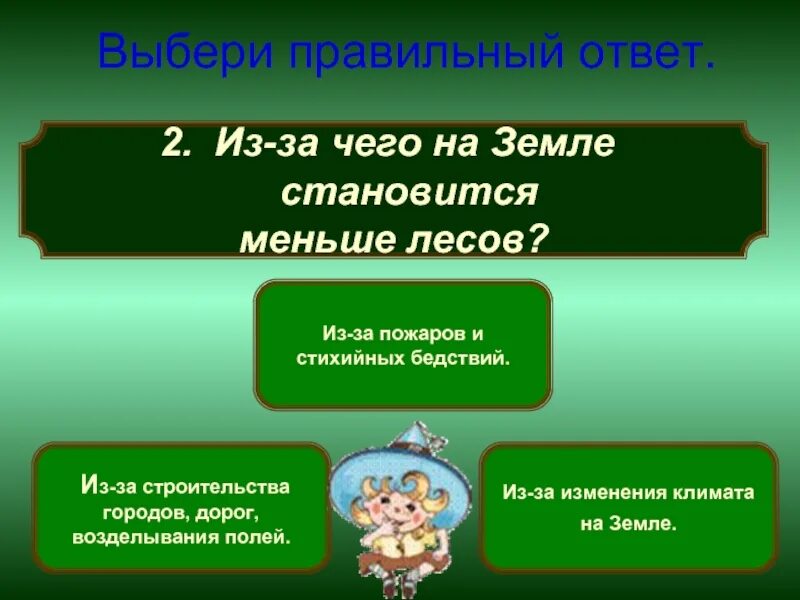 Выбери правильный ответ.

2. Из-за чего на Земле становится меньше лесов?

Из-за пожаров и стихийных бедствий.

Из-за строительства городов, дорог, возделывания полей.

Из-за изменения климата на Земле.